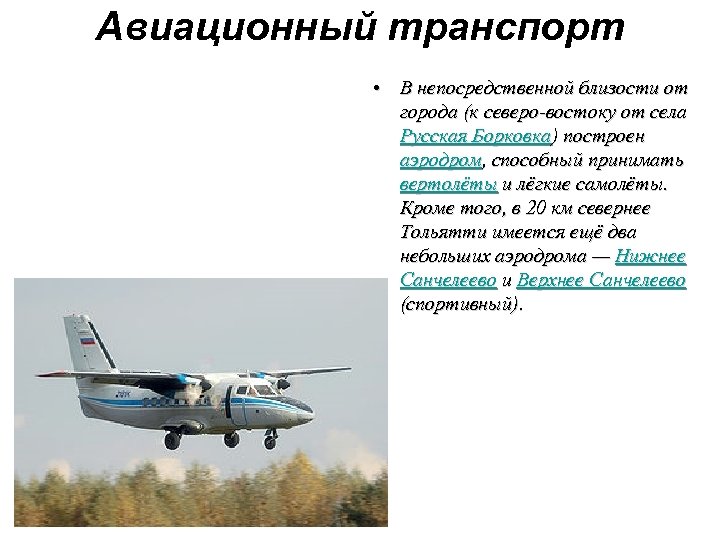 Авиационный транспорт

• В непосредственной близости от города (к северо-востоку от села Русская Борковка) построен аэродром, способный принимать вертолёты и лёгкие самолёты. Кроме того, в 20 км севернее Тольятти имеется ещё два небольших аэродрома — Нижнее Санчелеево и Верхнее Санчелеево (спортивный).